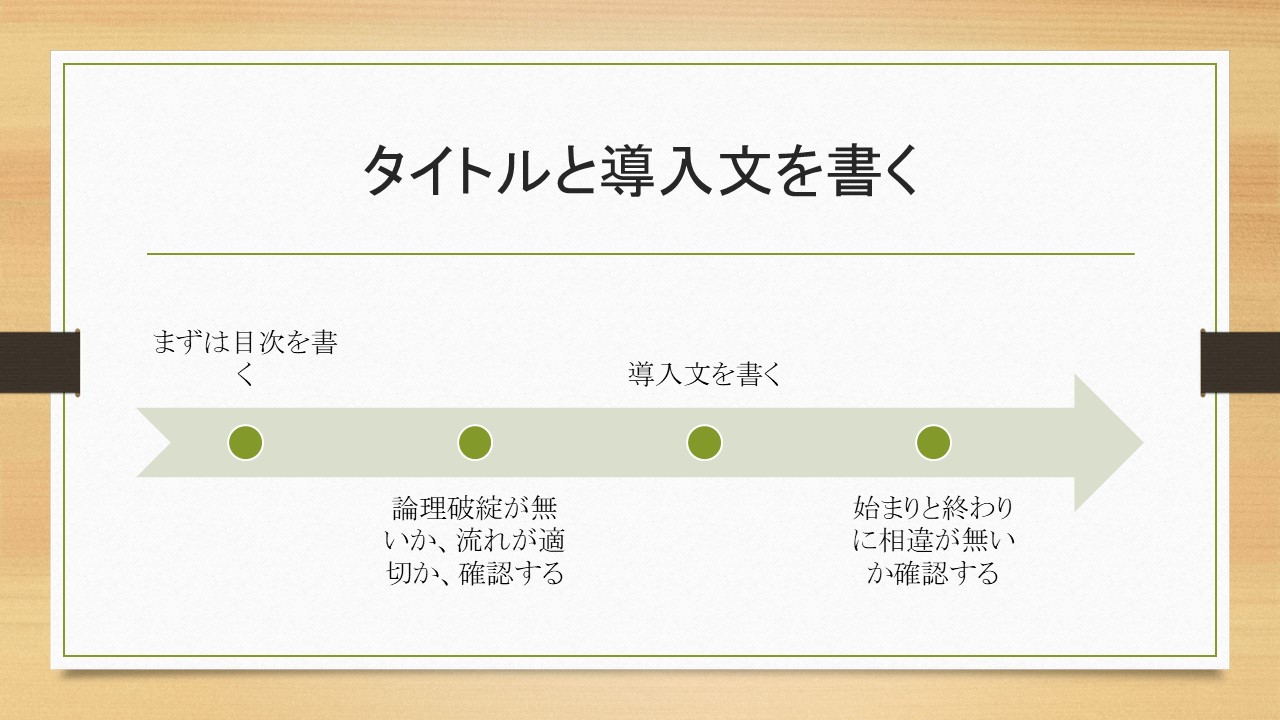 タイトルと導入文を書く

まずは目次を書く

論理破綻が無いか、流れが適切か、確認する

導入文を書く

始まりと終わりに相違が無いか確認する